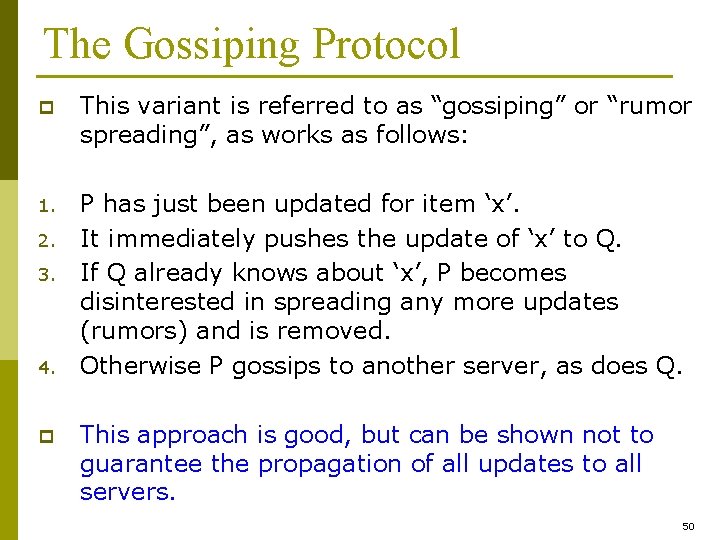 The Gossiping Protocol

This variant is referred to as “gossiping” or “rumor spreading”, as works as follows:

1. P has just been updated for item ‘x’.
2. It immediately pushes the update of ‘x’ to Q.
3. If Q already knows about ‘x’, P becomes disinterested in spreading any more updates (rumors) and is removed.
4. Otherwise P gossips to another server, as does Q.

This approach is good, but can be shown not to guarantee the propagation of all updates to all servers.

50